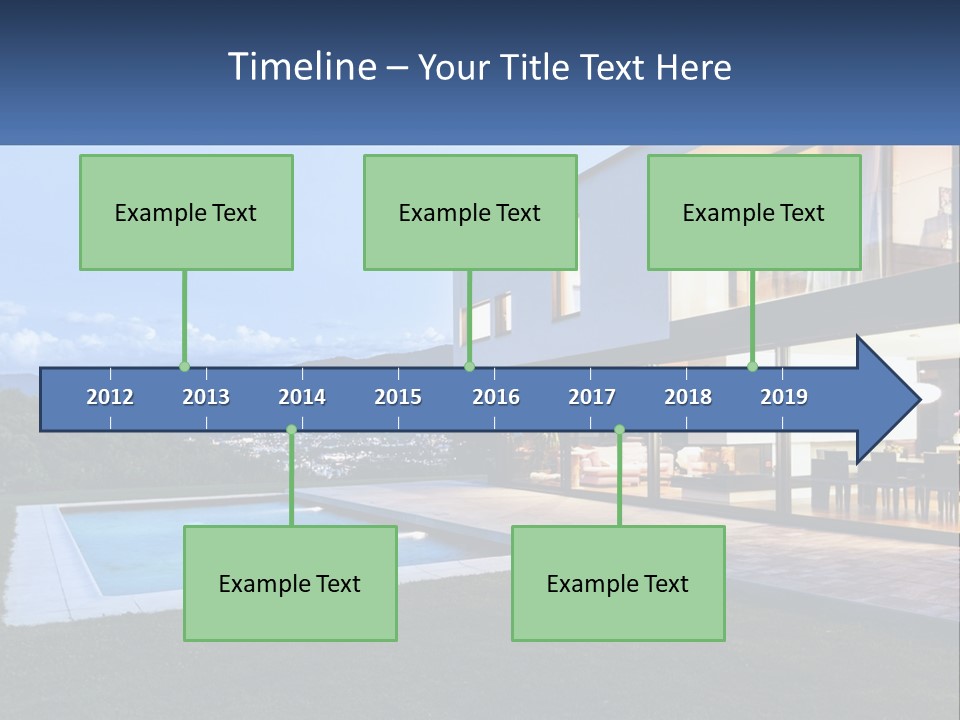 Timeline – Your Title Text Here

Example Text

Example Text

Example Text

2012 2013 2014 2015 2016 2017 2018 2019

Example Text

Example Text